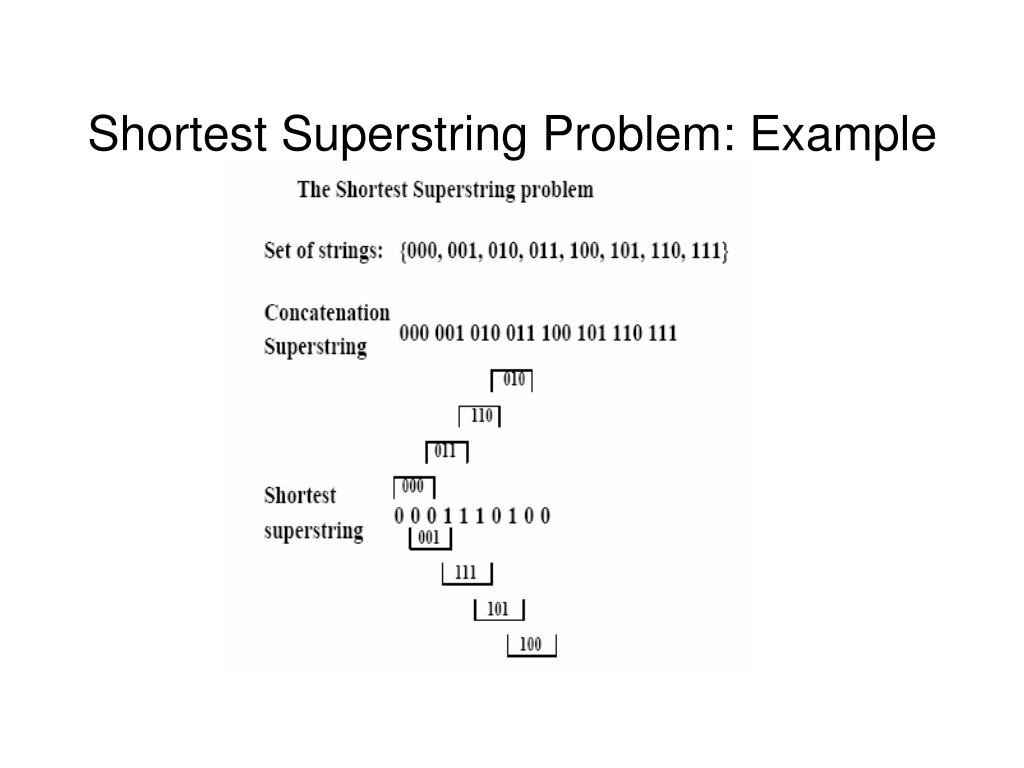 Shortest Superstring Problem: Example

The Shortest Superstring problem

Set of strings: {000, 001, 010, 011, 100, 101, 110, 111}

Concatenation Superstring 000 001 010 011 100 101 110 111

010

110

011

000

Shortest superstring 0 0 0 1 1 1 0 1 0 0

001

111

101

100